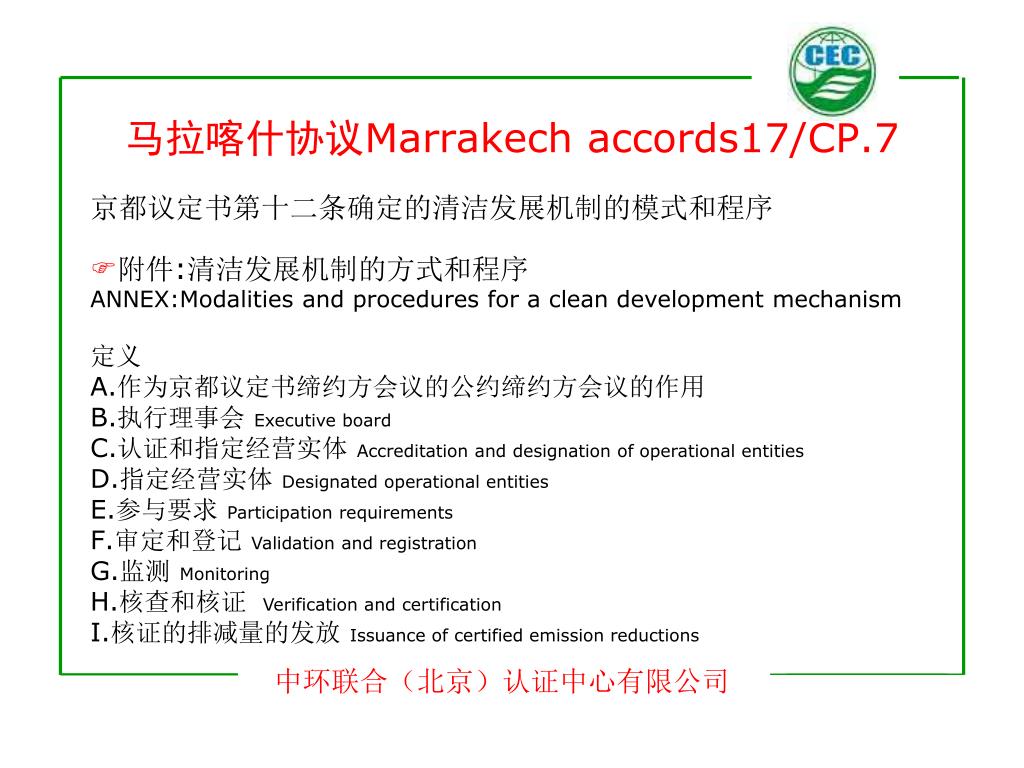 CEC

马拉喀什协议Marrakech accords17/CP.7

京都议定书第十二条确定的清洁发展机制的模式和程序

☞附件:清洁发展机制的方式和程序
ANNEX:Modalities and procedures for a clean development mechanism

定义
A.作为京都议定书缔约方会议的公约缔约方会议的作用
B.执行理事会 Executive board
C.认证和指定经营实体 Accreditation and designation of operational entities
D.指定经营实体 Designated operational entities
E.参与要求 Participation requirements
F.审定和登记 Validation and registration
G.监测 Monitoring
H.核查和核证 Verification and certification
I.核证的排减量的发放 Issuance of certified emission reductions

中环联合（北京）认证中心有限公司